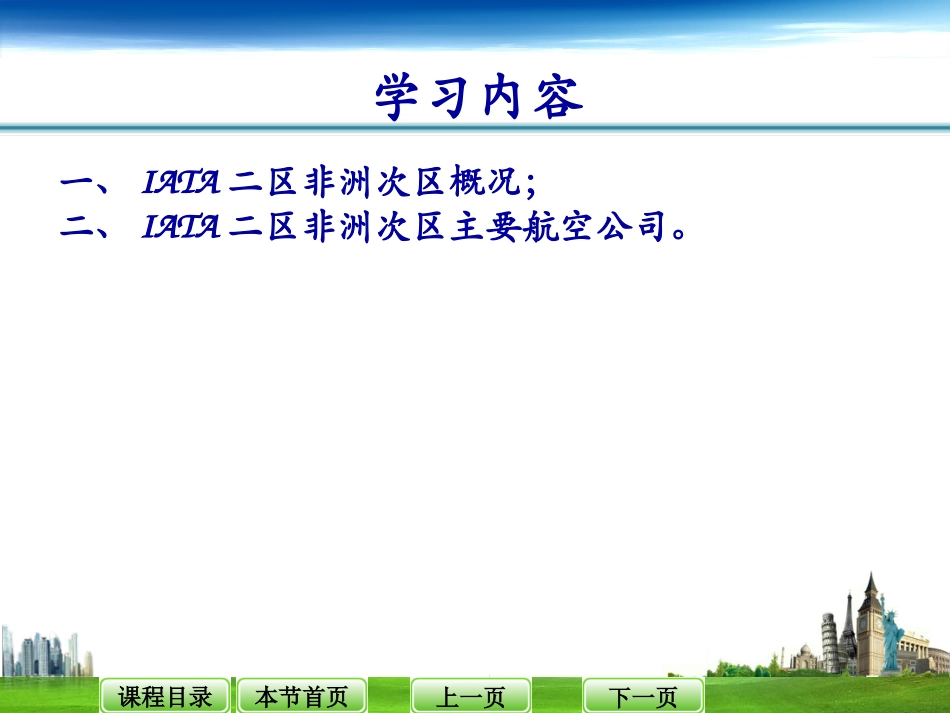 学习内容

一、 IATA 二区非洲次区概况;
二、 IATA 二区非洲次区主要航空公司。

课程目录 本节首页 上一页 下一页